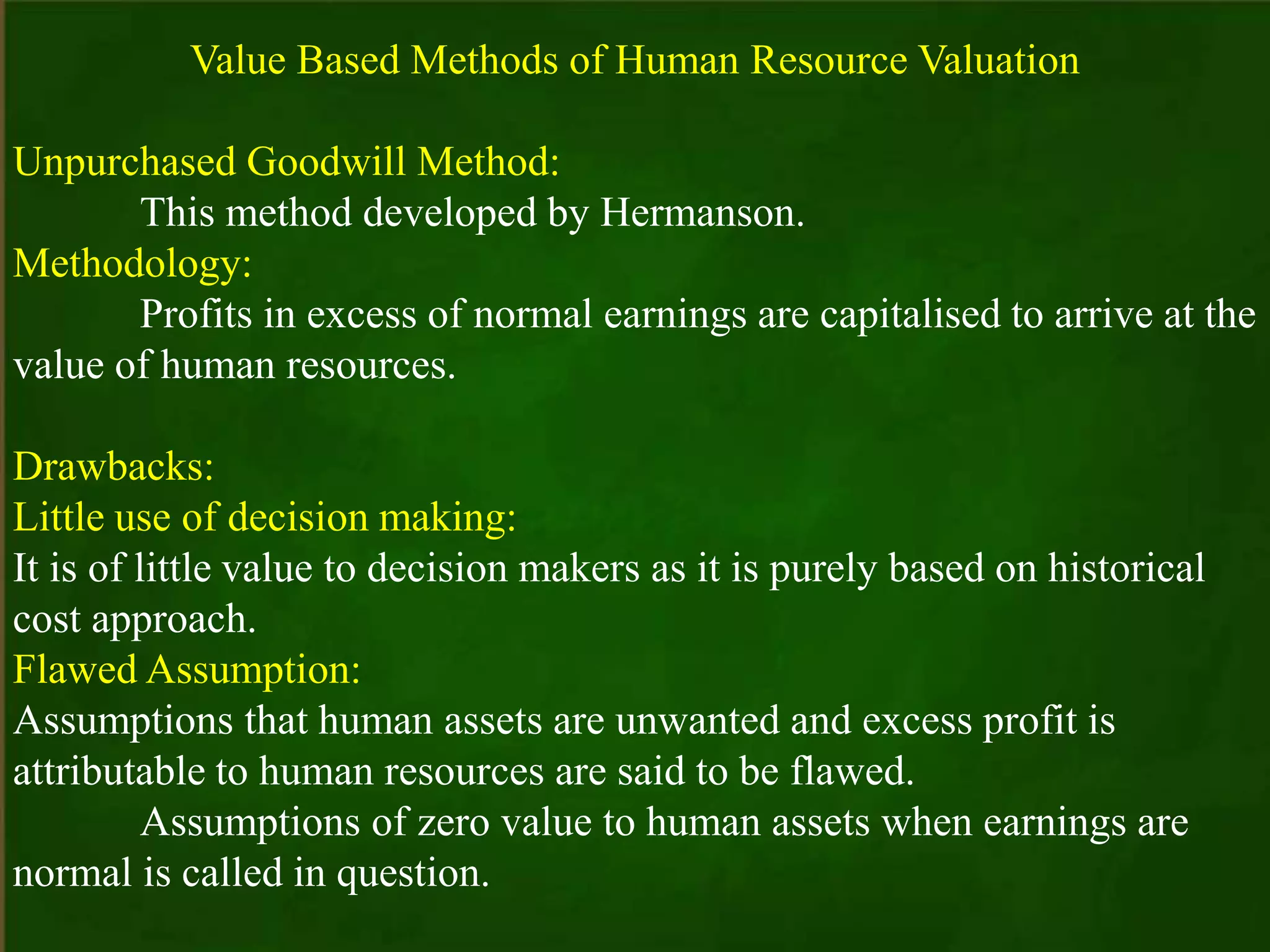 Value Based Methods of Human Resource Valuation

Unpurchased Goodwill Method:

This method developed by Hermanson.

Methodology:

Profits in excess of normal earnings are capitalised to arrive at the value of human resources.

Drawbacks:

Little use of decision making:

It is of little value to decision makers as it is purely based on historical cost approach.

Flawed Assumption:

Assumptions that human assets are unwanted and excess profit is attributable to human resources are said to be flawed.

Assumptions of zero value to human assets when earnings are normal is called in question.